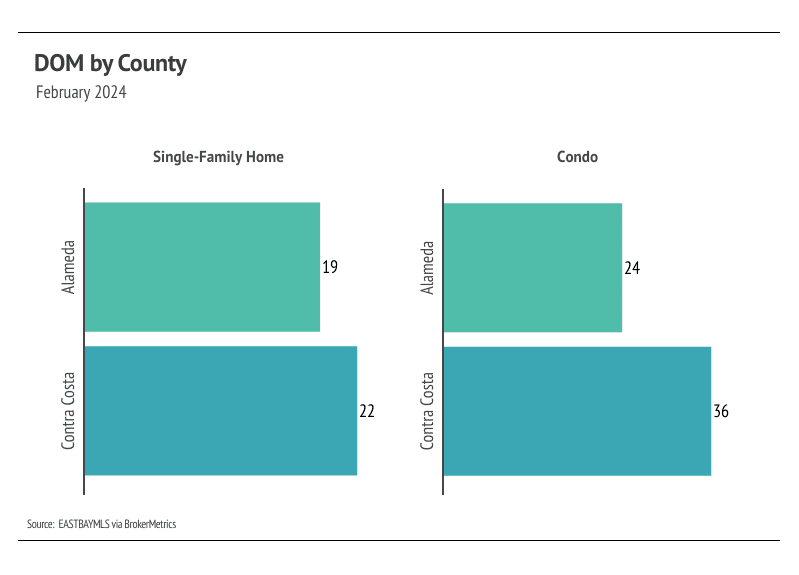 DOM by County
February 2024

Single-Family Home

Alameda 19

Contra Costa 22

Condo

Alameda 24

Contra Costa 36

Source: EASTBAYMLS via BrokerMetrics